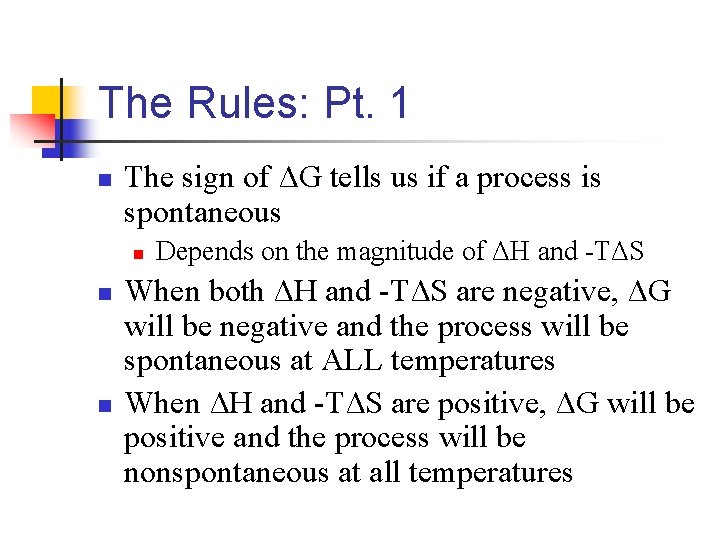 The Rules: Pt. 1

- The sign of $\Delta G$ tells us if a process is spontaneous
  - Depends on the magnitude of $\Delta H$ and $-T\Delta S$
- When both $\Delta H$ and $-T\Delta S$ are negative, $\Delta G$ will be negative and the process will be spontaneous at ALL temperatures
- When $\Delta H$ and $-T\Delta S$ are positive, $\Delta G$ will be positive and the process will be nonspontaneous at all temperatures